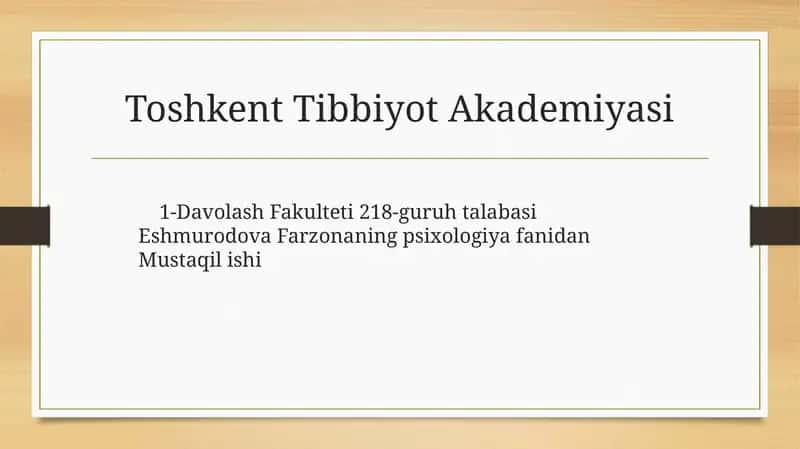 Toshkent Tibbiyot Akademiyasi

1-Davolash Fakulteti 218-guruh talabasi Eshmurodova Farzonaning psixologiya fanidan Mustaqil ishi